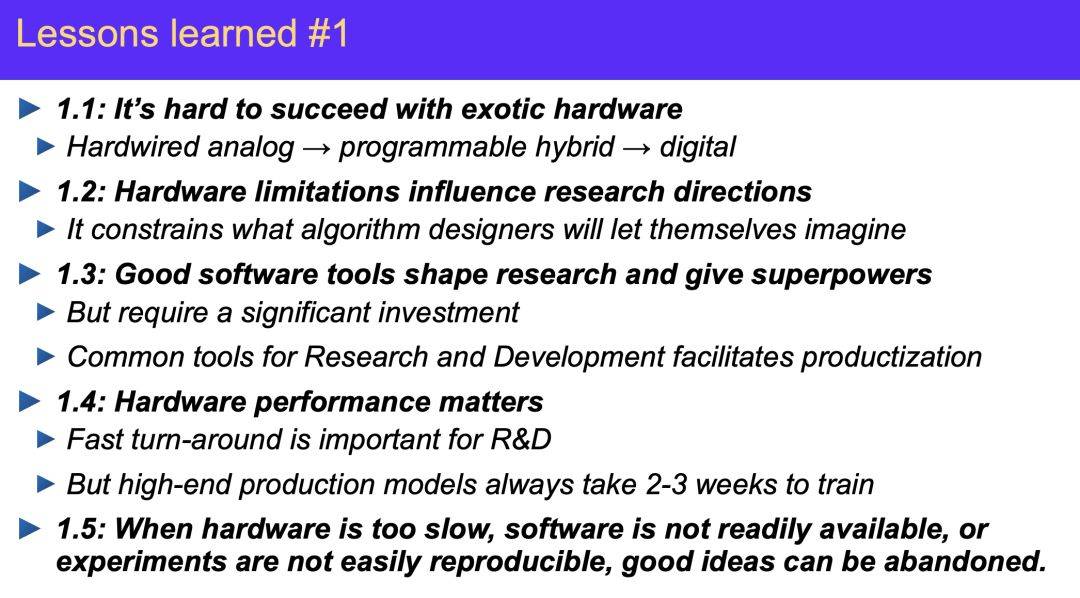 Lessons learned #1

► 1.1: It's hard to succeed with exotic hardware

► Hardwired analog → programmable hybrid → digital

► 1.2: Hardware limitations influence research directions

► It constrains what algorithm designers will let themselves imagine

► 1.3: Good software tools shape research and give superpowers

► But require a significant investment

► Common tools for Research and Development facilitates productization

► 1.4: Hardware performance matters

► Fast turn-around is important for R&D

► But high-end production models always take 2-3 weeks to train

► 1.5: When hardware is too slow, software is not readily available, or experiments are not easily reproducible, good ideas can be abandoned.